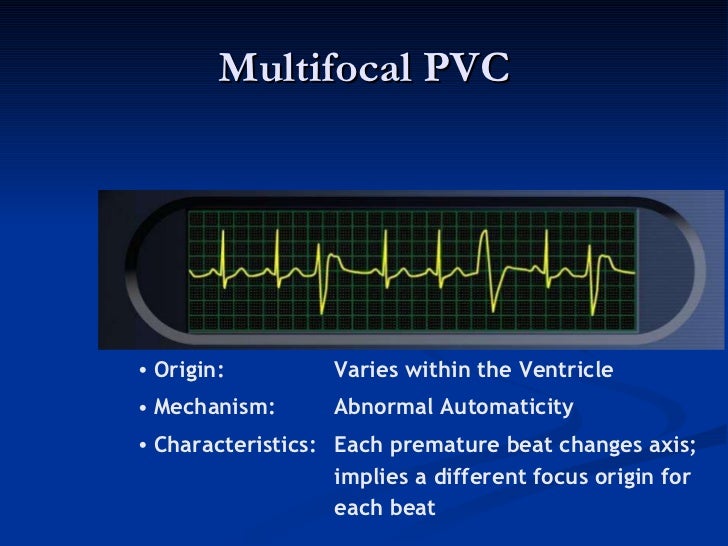 Multifocal PVC

• Origin: Varies within the Ventricle

• Mechanism: Abnormal Automaticity

• Characteristics: Each premature beat changes axis; implies a different focus origin for each beat